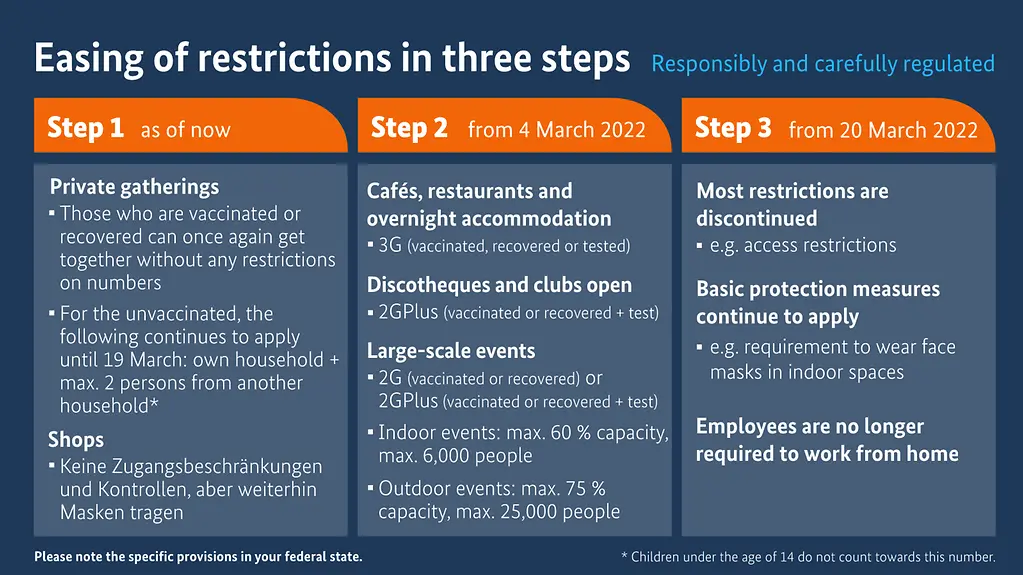 Easing of restrictions in three steps Responsibly and carefully regulated

Step 1 as of now

Private gatherings

▪ Those who are vaccinated or recovered can once again get together without any restrictions on numbers

▪ For the unvaccinated, the following continues to apply until 19 March: own household + max. 2 persons from another household*

Shops

▪ Keine Zugangsbeschränkungen und Kontrollen, aber weiterhin Masken tragen

Step 2 from 4 March 2022

Cafés, restaurants and overnight accommodation

▪ 3G (vaccinated, recovered or tested)

Discotheques and clubs open

▪ 2GPlus (vaccinated or recovered + test)

Large-scale events

▪ 2G (vaccinated or recovered) or 2GPlus (vaccinated or recovered + test)

▪ Indoor events: max. 60 % capacity, max. 6,000 people

▪ Outdoor events: max. 75 % capacity, max. 25,000 people

Step 3 from 20 March 2022

Most restrictions are discontinued

▪ e.g. access restrictions

Basic protection measures continue to apply

▪ e.g. requirement to wear face masks in indoor spaces

Employees are no longer required to work from home

Please note the specific provisions in your federal state.

* Children under the age of 14 do not count towards this number.